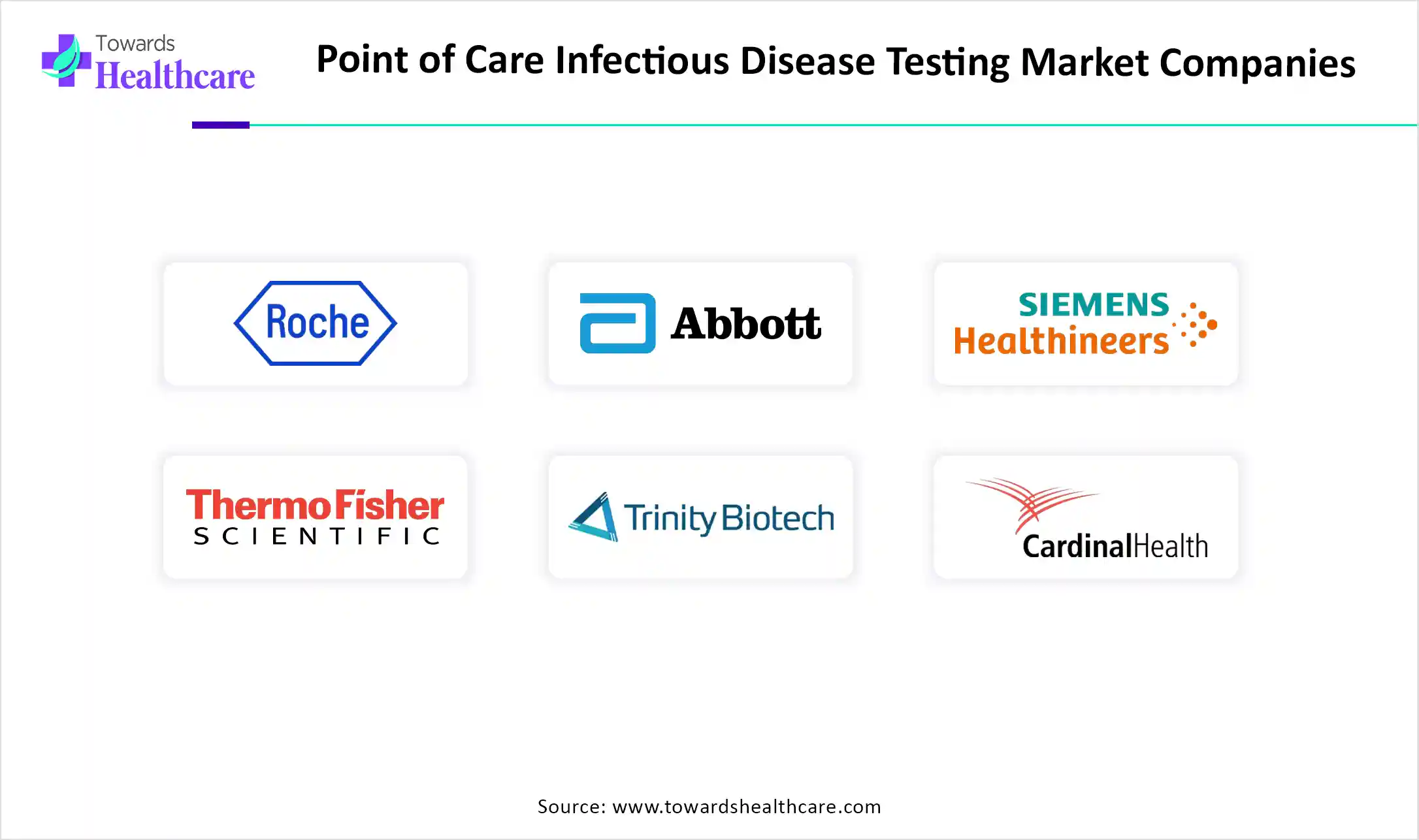 Towards Healthcare

Point of Care Infectious Disease Testing Market Companies

Roche

Abbott

SIEMENS Healthineers

ThermoFisher SCIENTIFIC

Trinity Biotech

CardinalHealth

Source: www.towardshealthcare.com